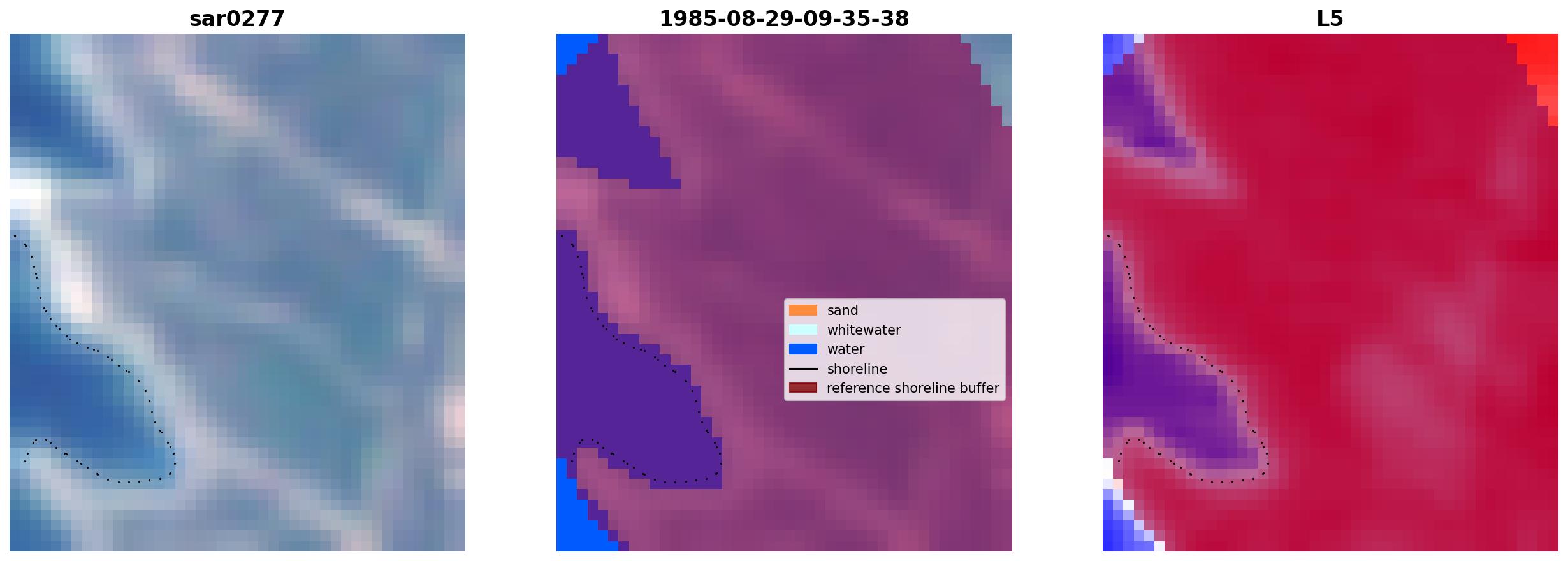 sar0277

1985-08-29-09-35-38

sand
whitewater
water
shoreline
reference shoreline buffer

L5